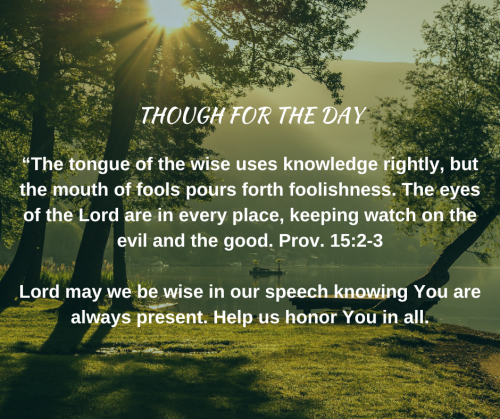 THOUGH FOR THE DAY

"The tongue of the wise uses knowledge rightly, but the mouth of fools pours forth foolishness. The eyes of the Lord are in every place, keeping watch on the evil and the good. Prov. 15:2-3

Lord may we be wise in our speech knowing You are always present. Help us honor You in all.